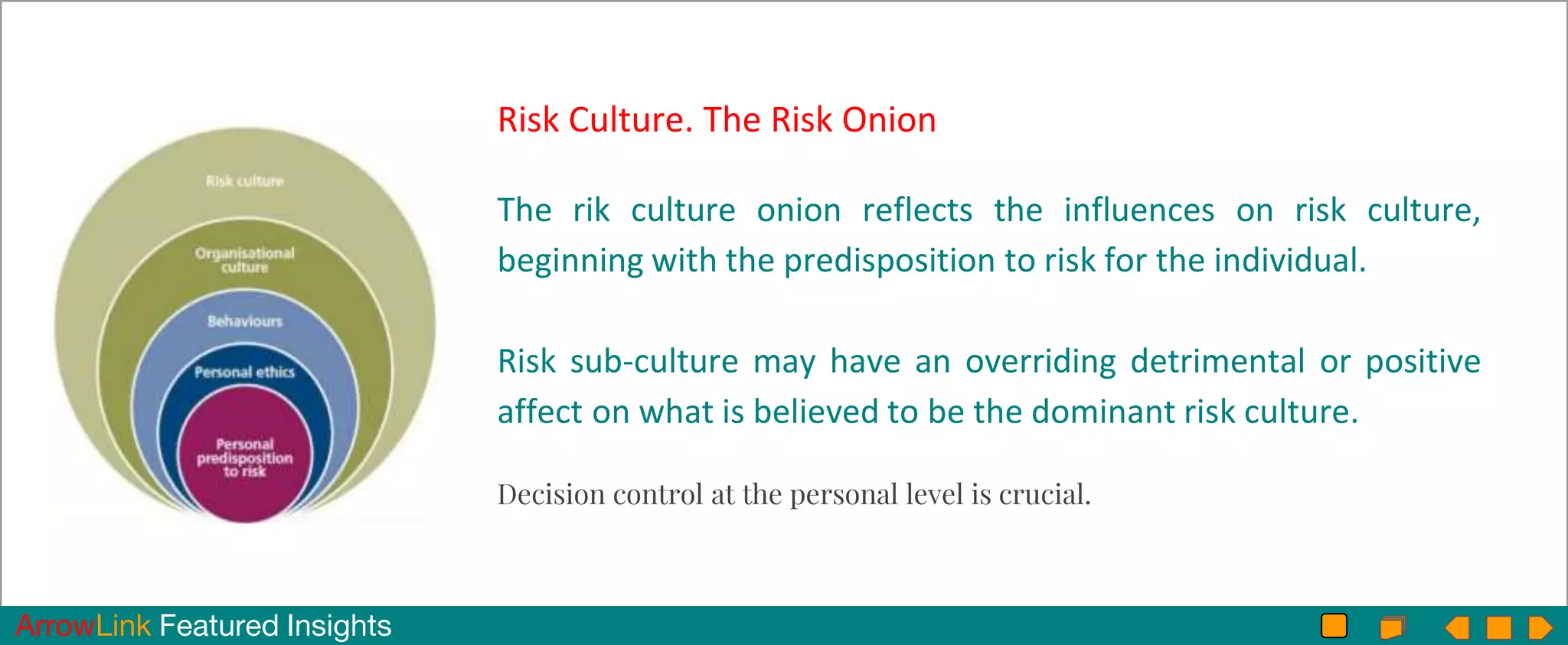 Risk culture

Organisational culture

Behaviours

Personal ethics

Personal predisposition to risk

Risk Culture. The Risk Onion

The rik culture onion reflects the influences on risk culture, beginning with the predisposition to risk for the individual.

Risk sub-culture may have an overriding detrimental or positive affect on what is believed to be the dominant risk culture.

Decision control at the personal level is crucial.

ArrowLink Featured Insights